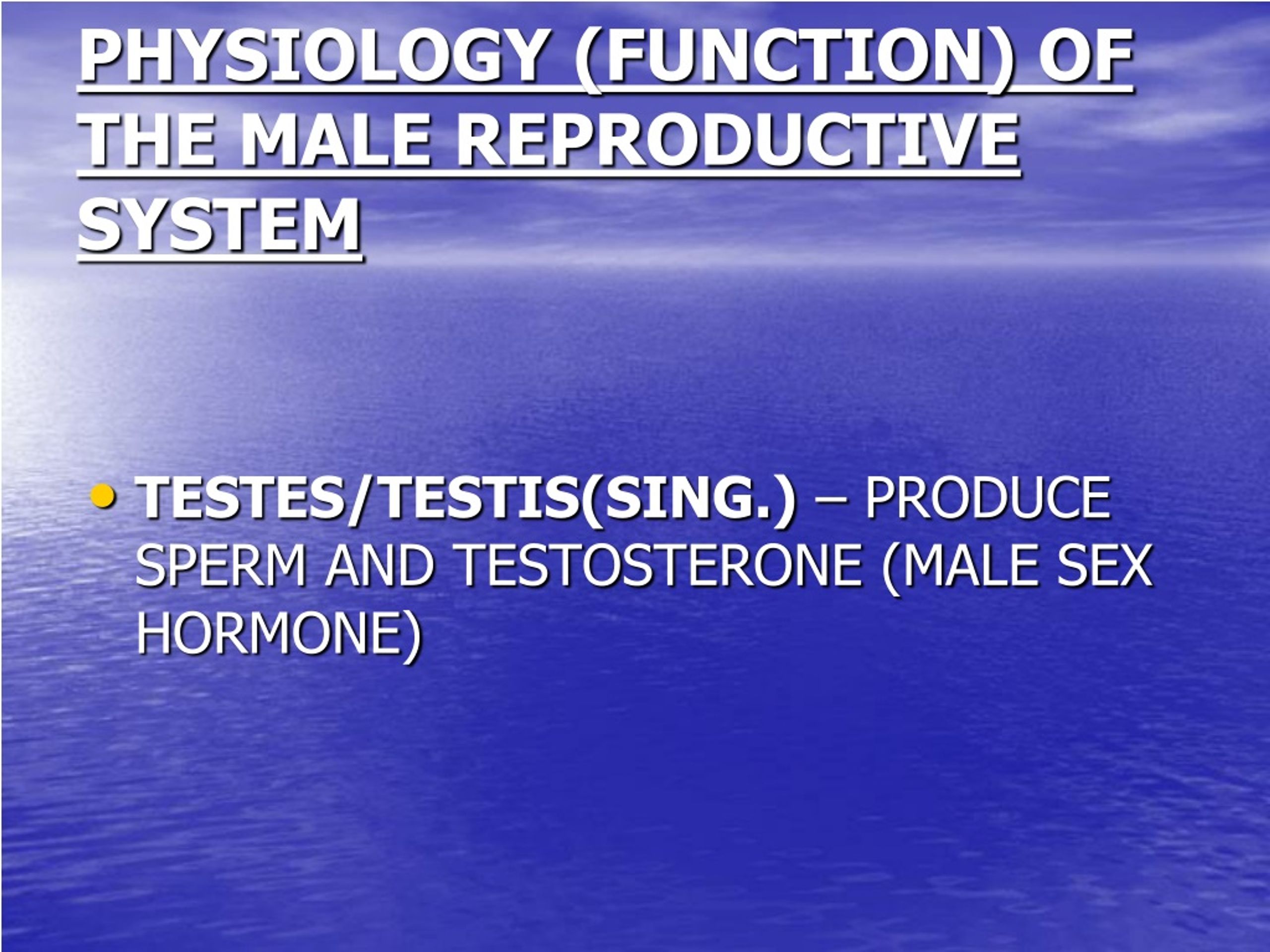 PHYSIOLOGY (FUNCTION) OF THE MALE REPRODUCTIVE SYSTEM

• TESTES/TESTIS(SING.) – PRODUCE SPERM AND TESTOSTERONE (MALE SEX HORMONE)